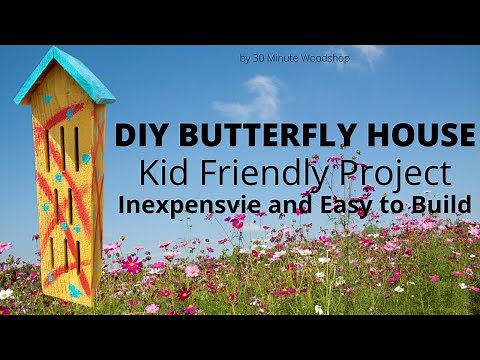 by 30 Minute Woodshop

DIY BUTTERFLY HOUSE
Kid Friendly Project
Inexpensvie and Easy to Build